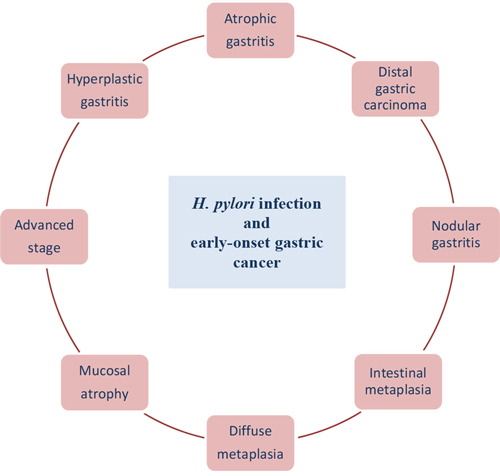 Atrophic gastritis

Distal gastric carcinoma

Nodular gastritis

Intestinal metaplasia

Diffuse metaplasia

Mucosal atrophy

Advanced stage

Hyperplastic gastritis

H. pylori infection and early-onset gastric cancer